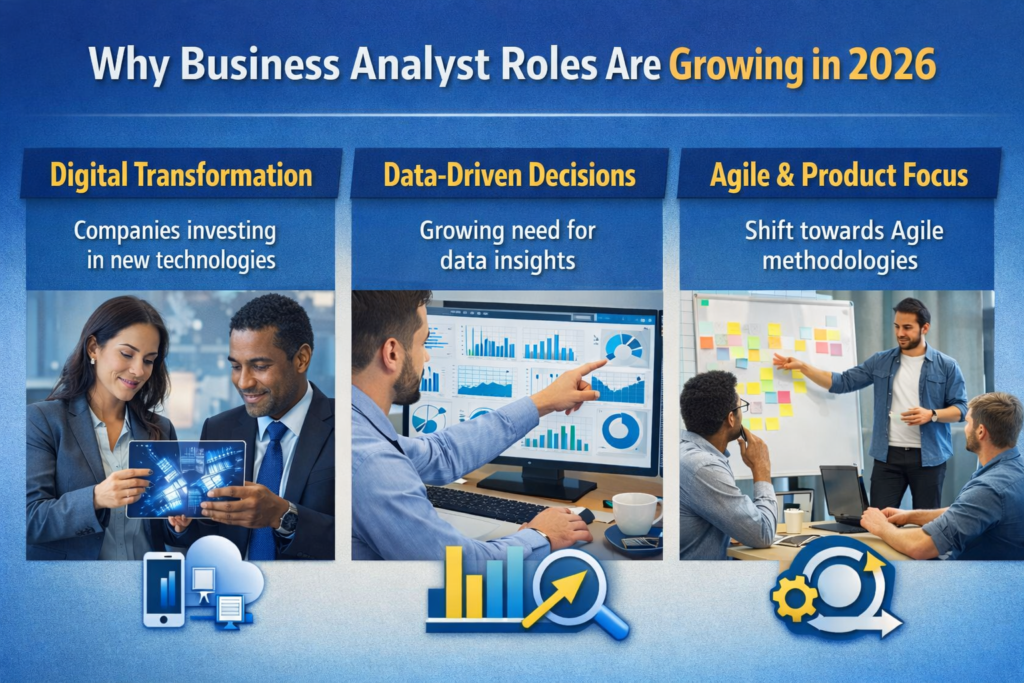 Why Business Analyst Roles Are Growing in 2026

Digital Transformation

Companies investing in new technologies

Data-Driven Decisions

Growing need for data insights

Agile & Product Focus

Shift towards Agile methodologies